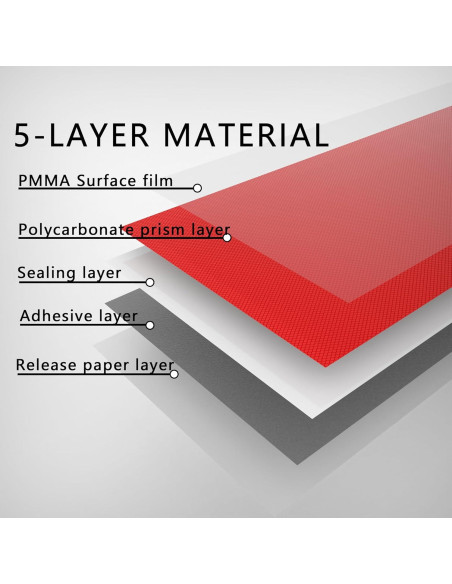 5-LAYER MATERIAL

PMMA Surface film

Polycarbonate prism layer

Sealing layer

Adhesive layer

Release paper layer